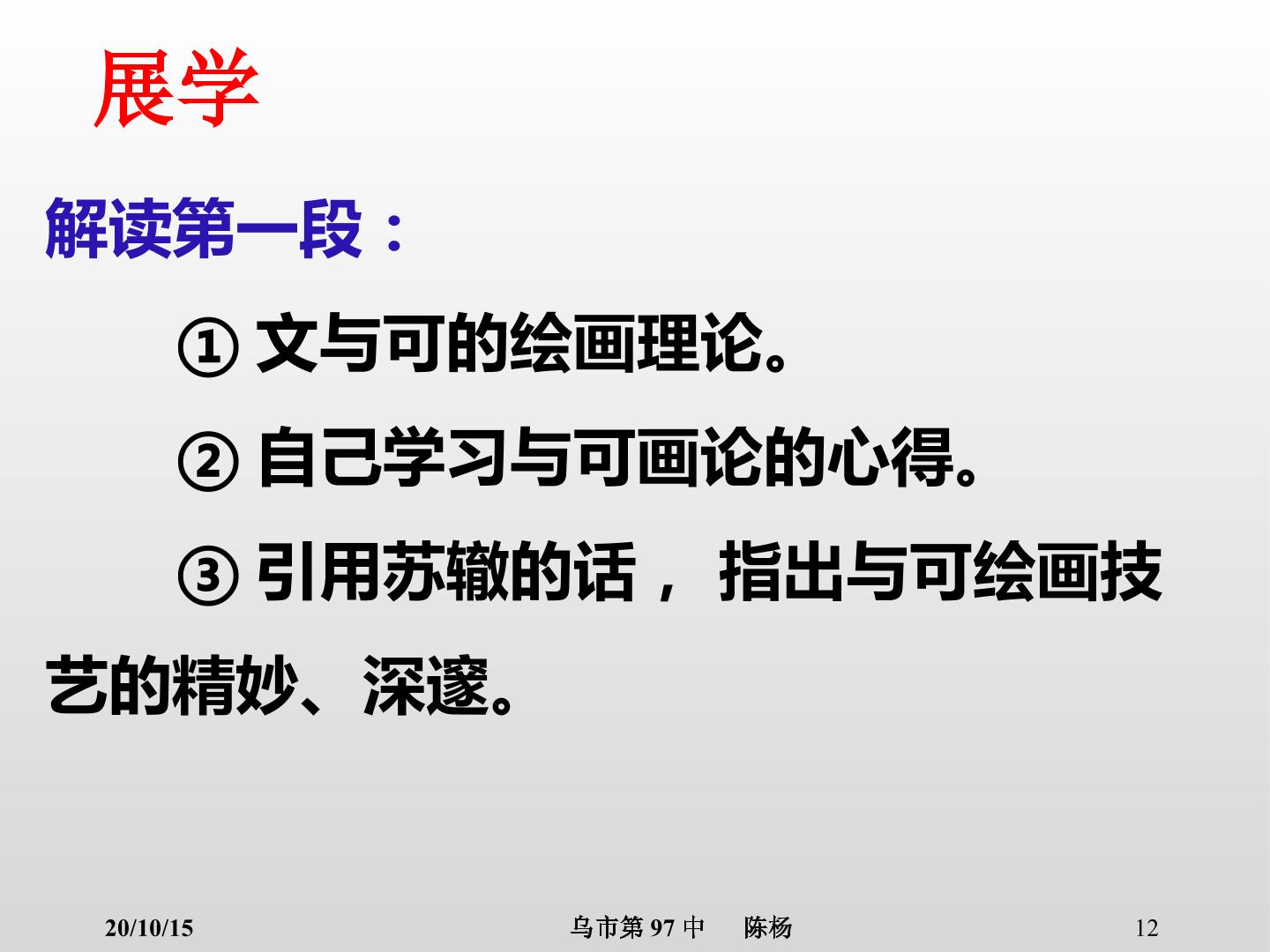 展学

解读第一段：

①文与可的绘画理论。

②自己学习与可画论的心得。

③引用苏辙的话，指出与可绘画技艺的精妙、深邃。

20/10/15

乌市第97中 陈杨

12